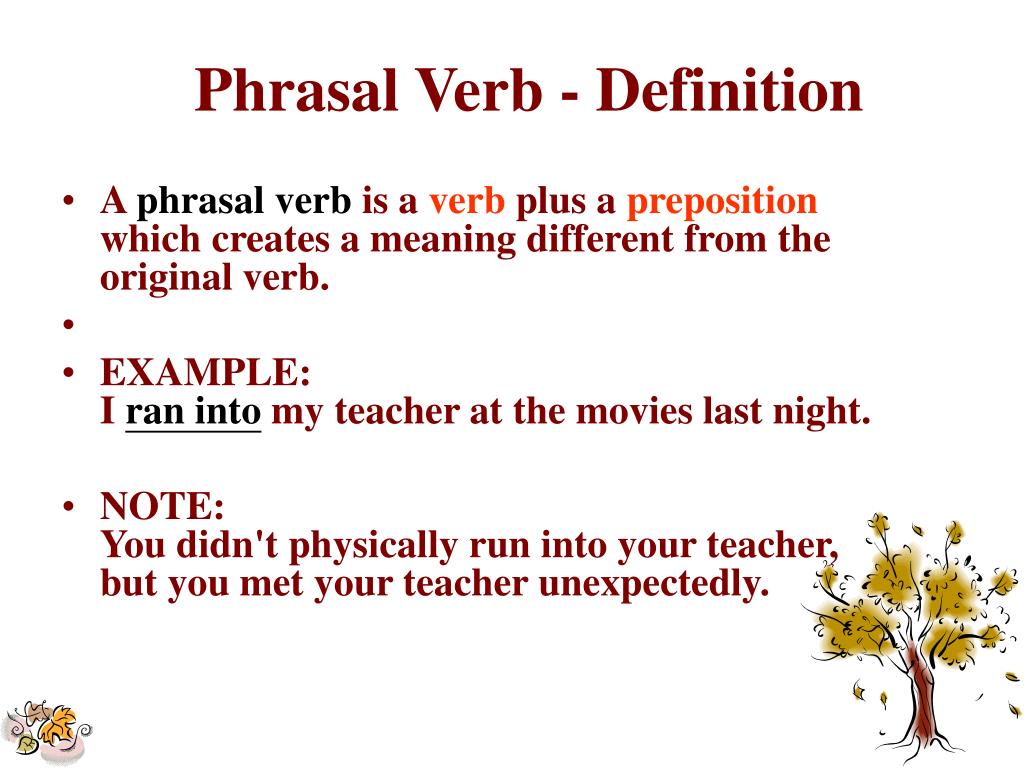 Phrasal Verb - Definition

• A phrasal verb is a verb plus a preposition which creates a meaning different from the original verb.

•

• EXAMPLE:
I ran into my teacher at the movies last night.

• NOTE:
You didn't physically run into your teacher, but you met your teacher unexpectedly.